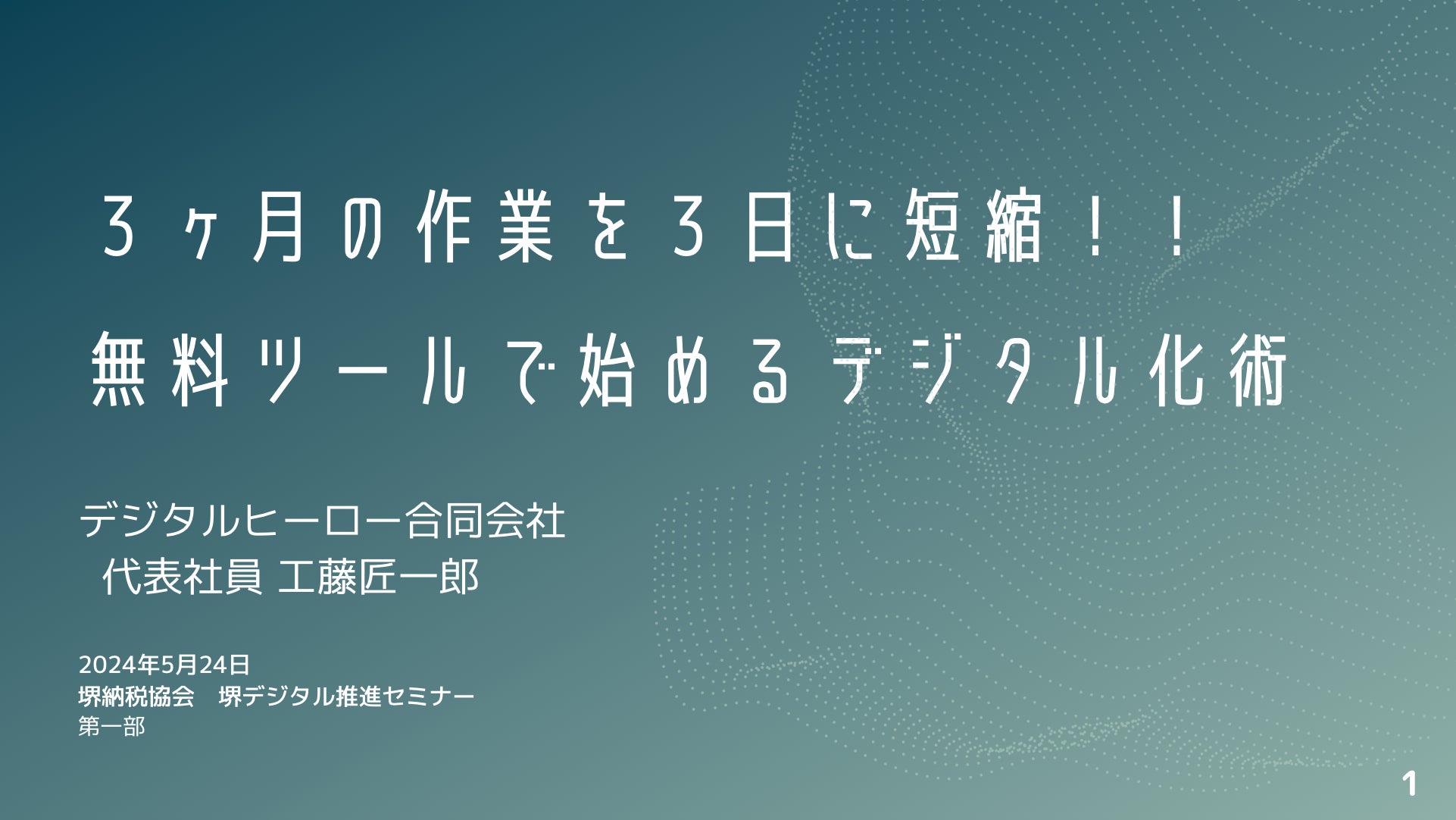 ３ヶ月の作業を３日に短縮！！
無料ツールで始めるデジタル化術

デジタルヒーロー合同会社
代表社員 工藤匠一郎

2024年5月24日
堺納税協会　堺デジタル推進セミナー
第一部

1